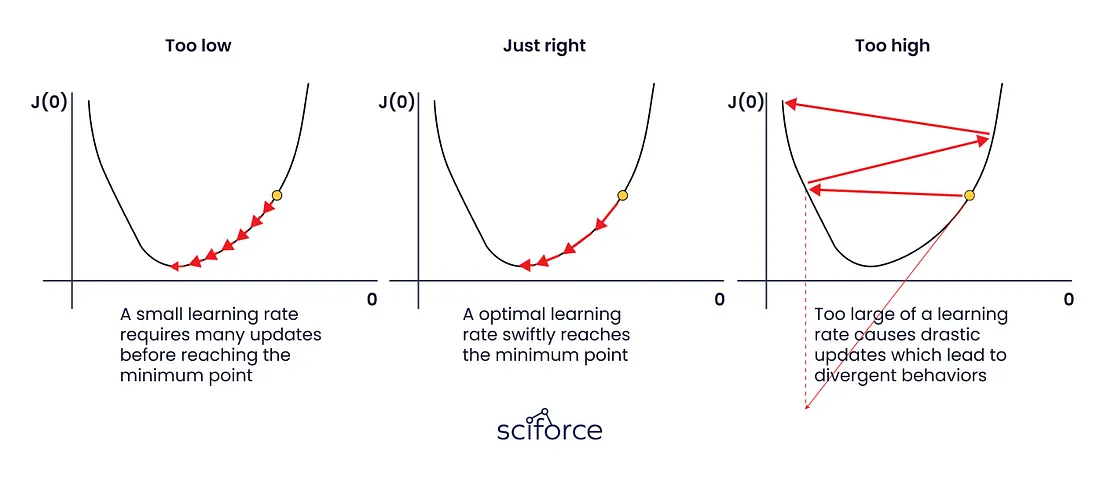 Too low

J(0)

0

A small learning rate requires many updates before reaching the minimum point

Just right

J(0)

0

A optimal learning rate swiftly reaches the minimum point

Too high

J(0)

0

Too large of a learning rate causes drastic updates which lead to divergent behaviors

sciforce